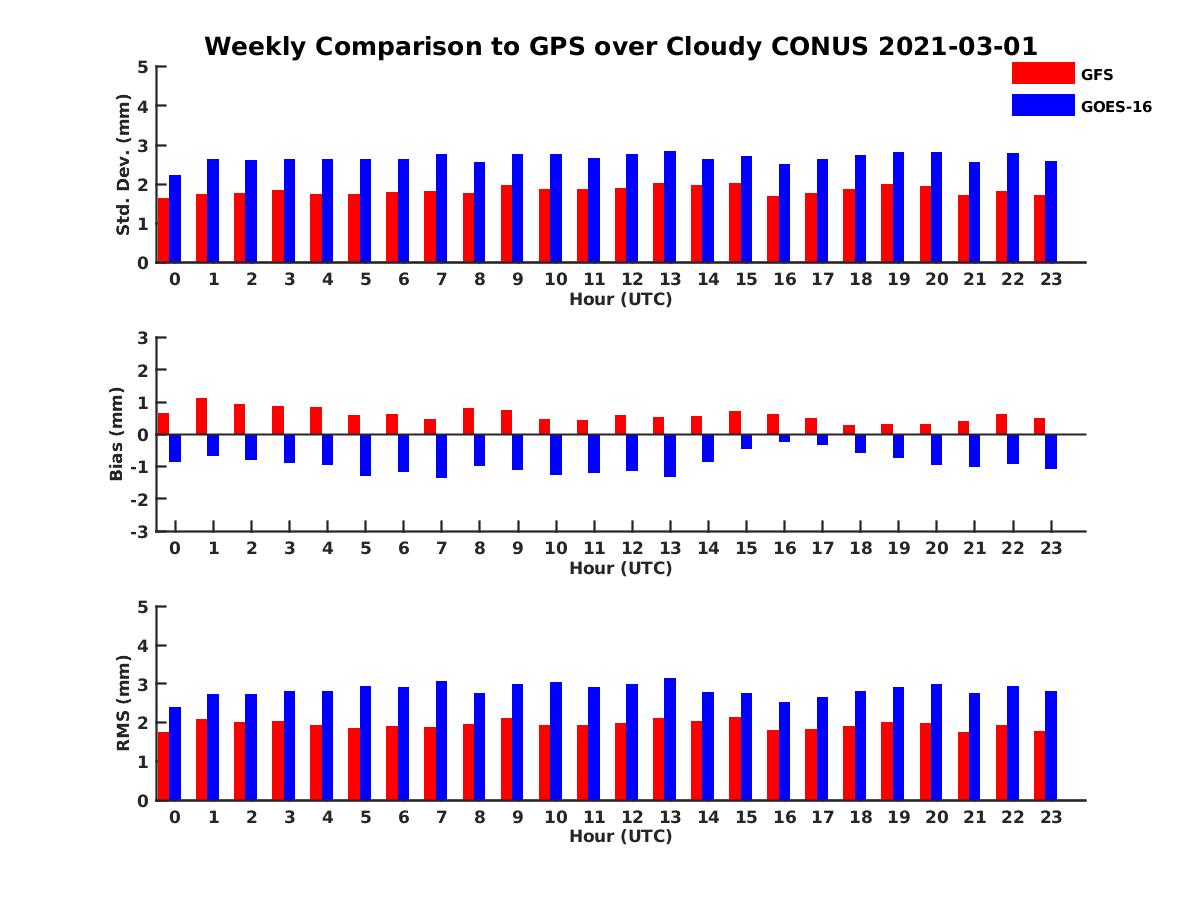 Weekly Comparison to GPS over Cloudy CONUS 2021-03-01

GFS
GOES-16

Std. Dev. (mm)
5
4
3
2
1
0
0 1 2 3 4 5 6 7 8 9 10 11 12 13 14 15 16 17 18 19 20 21 22 23
Hour (UTC)

Bias (mm)
3
2
1
0
-1
-2
-3
0 1 2 3 4 5 6 7 8 9 10 11 12 13 14 15 16 17 18 19 20 21 22 23
Hour (UTC)

RMS (mm)
5
4
3
2
1
0
0 1 2 3 4 5 6 7 8 9 10 11 12 13 14 15 16 17 18 19 20 21 22 23
Hour (UTC)